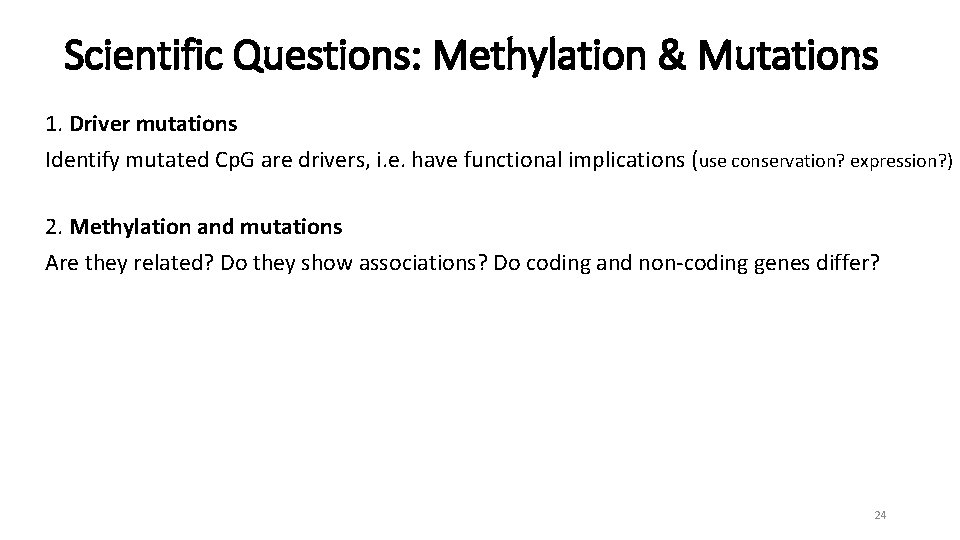 Scientific Questions: Methylation & Mutations

1. Driver mutations
Identify mutated CpG are drivers, i.e. have functional implications (use conservation? expression?)

2. Methylation and mutations
Are they related? Do they show associations? Do coding and non-coding genes differ?

24